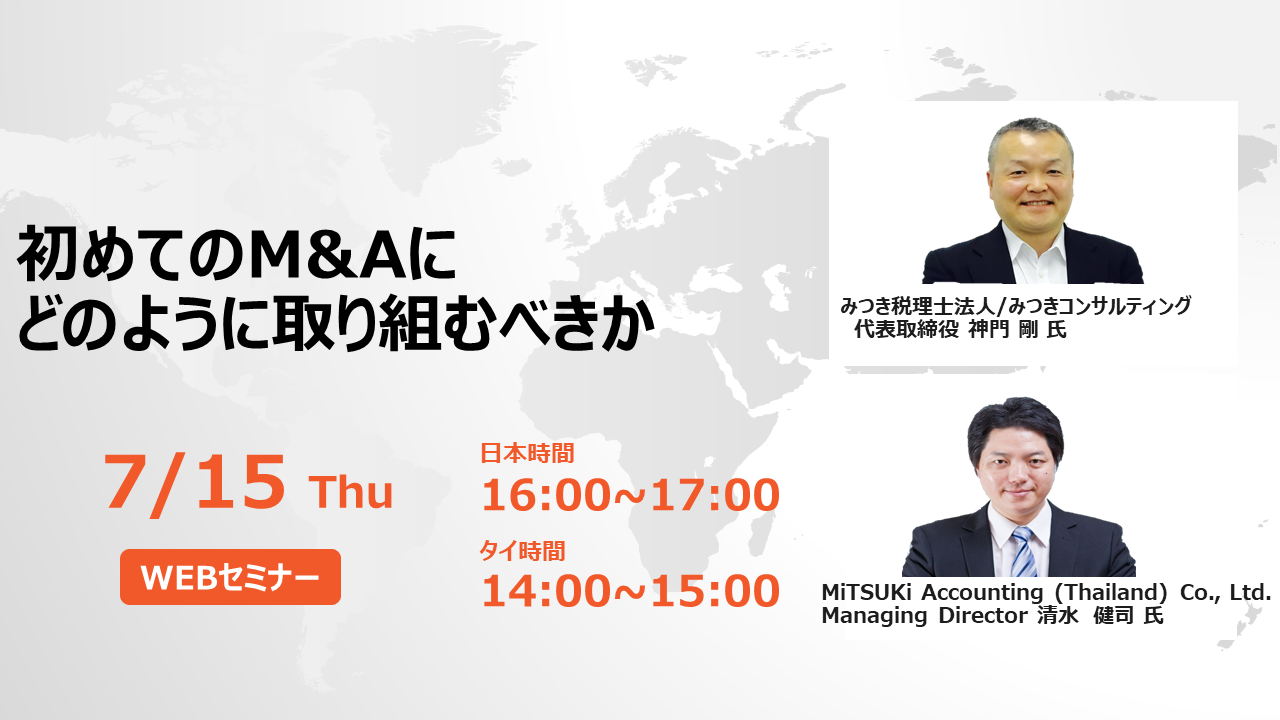 初めてのM&Aに
どのように取り組むべきか

7/15 Thu

WEBセミナー

日本時間
16:00~17:00

タイ時間
14:00~15:00

みつき税理士法人/みつきコンサルティング
代表取締役 神門 剛 氏

MiTSUKi Accounting (Thailand) Co., Ltd.
Managing Director 清水 健司 氏